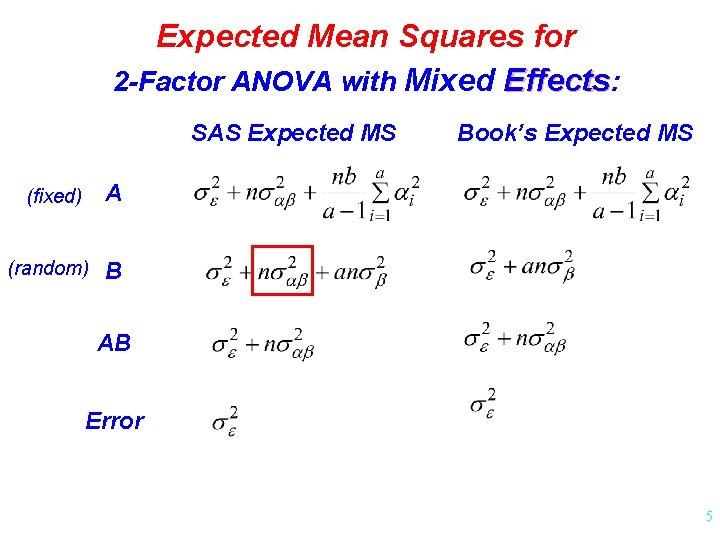 Expected Mean Squares for
2-Factor ANOVA with Mixed Effects:

| | | SAS Expected MS | Book's Expected MS |
|---|---|---|---|
| (fixed) | A | $\sigma_\varepsilon^2 + n\sigma_{\alpha\beta}^2 + \frac{nb}{a-1}\sum_{i=1}^{a}\alpha_i^2$ | $\sigma_\varepsilon^2 + n\sigma_{\alpha\beta}^2 + \frac{nb}{a-1}\sum_{i=1}^{a}\alpha_i^2$ |
| (random) | B | $\sigma_\varepsilon^2 + n\sigma_{\alpha\beta}^2 + an\sigma_\beta^2$ | $\sigma_\varepsilon^2 + an\sigma_\beta^2$ |
| | AB | $\sigma_\varepsilon^2 + n\sigma_{\alpha\beta}^2$ | $\sigma_\varepsilon^2 + n\sigma_{\alpha\beta}^2$ |
| | Error | $\sigma_\varepsilon^2$ | $\sigma_\varepsilon^2$ |

5